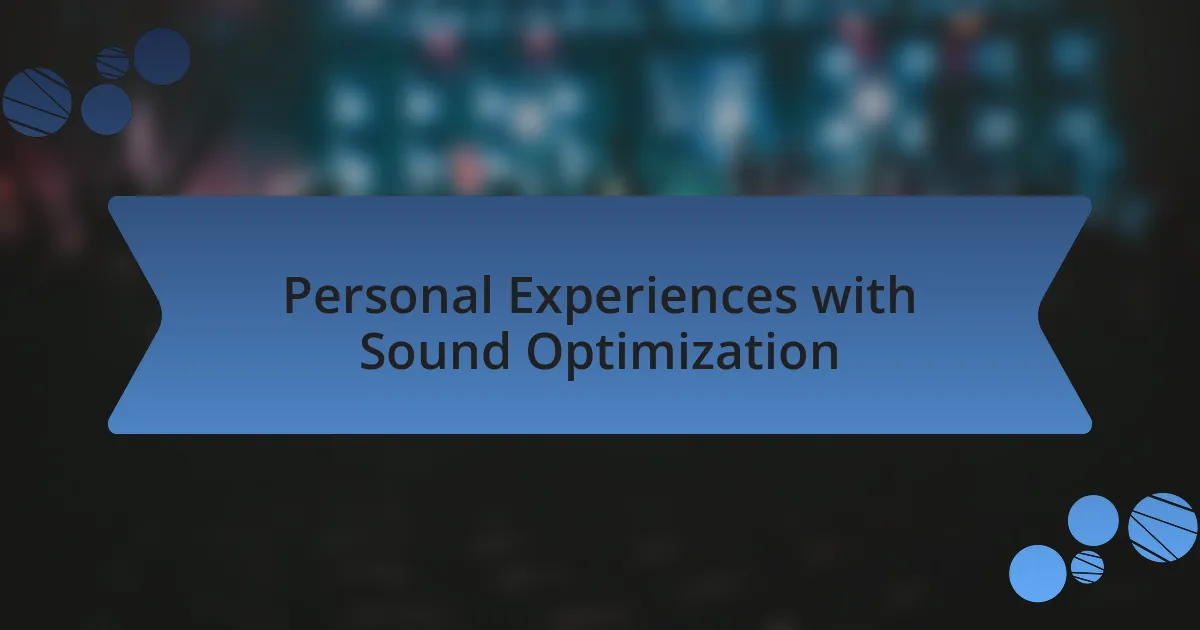 Personal Experiences with Sound Optimization